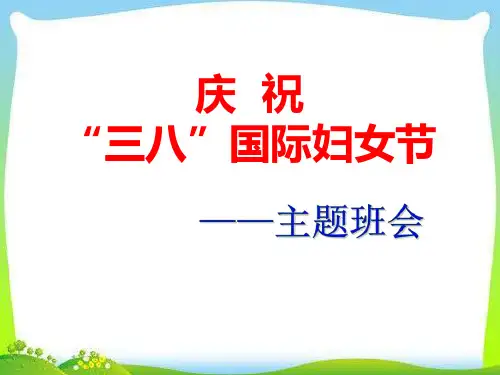 庆 祝
“三八”国际妇女节

——主题班会